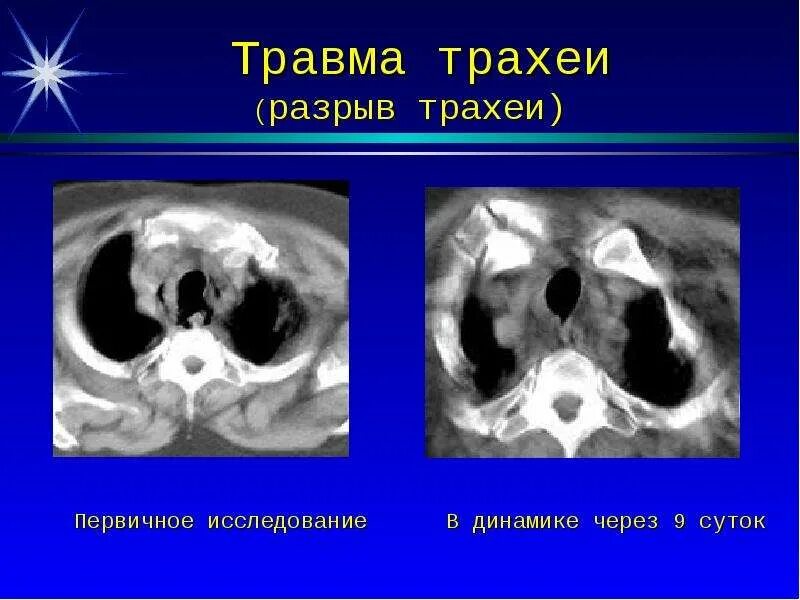 Травма трахеи
(разрыв трахеи)

Первичное исследование

В динамике через 9 суток